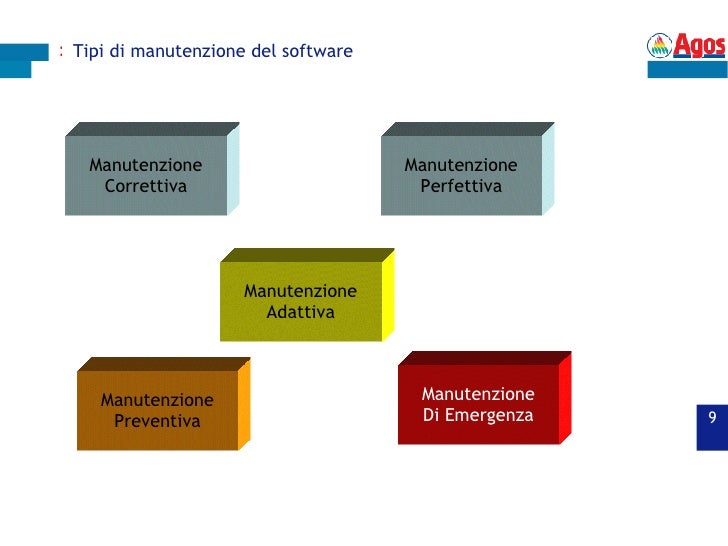 : Tipi di manutenzione del software

Agos

Manutenzione Correttiva

Manutenzione Perfettiva

Manutenzione Adattiva

Manutenzione Preventiva

Manutenzione Di Emergenza

9